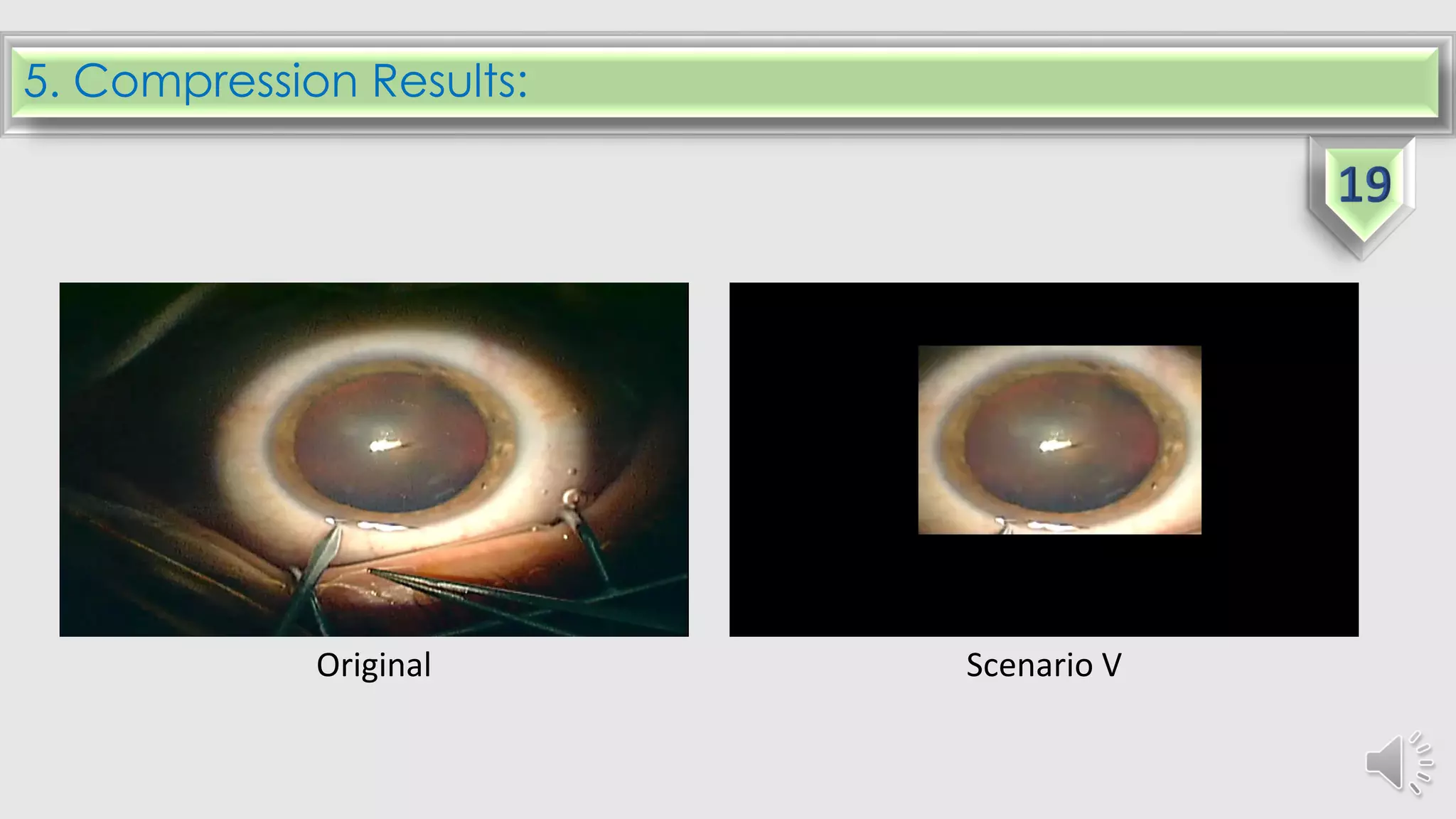 5. Compression Results:

19

Original

Scenario V